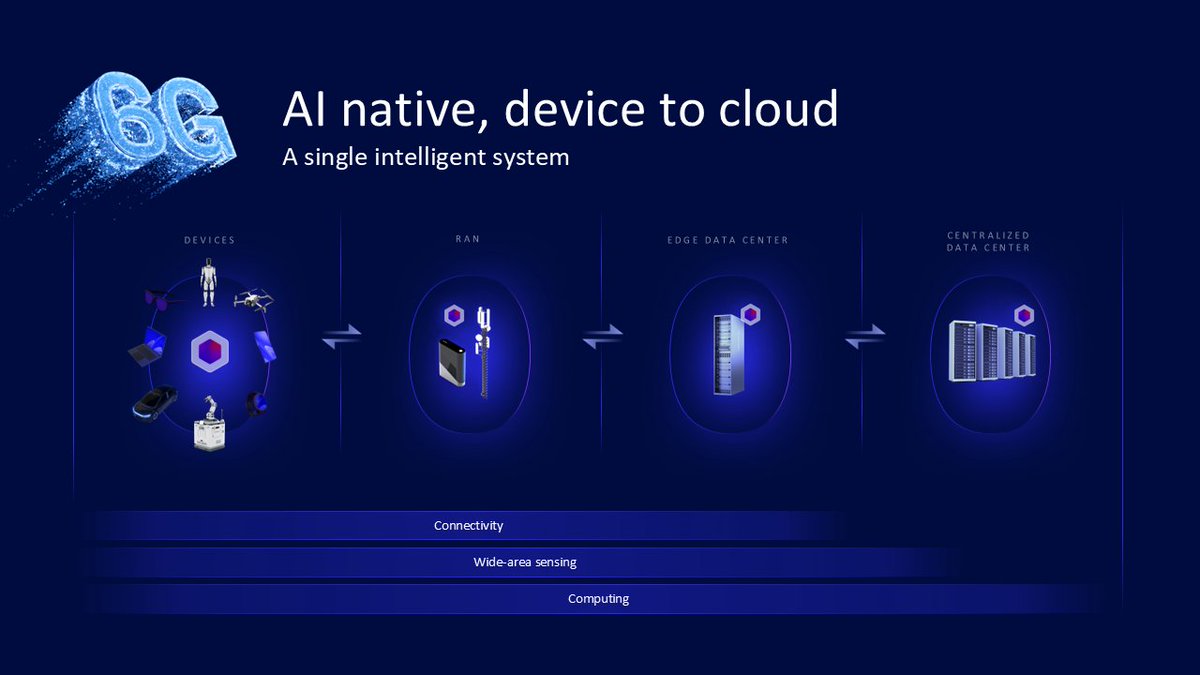 6G

AI native, device to cloud

A single intelligent system

DEVICES

RAN

EDGE DATA CENTER

CENTRALIZED DATA CENTER

Connectivity

Wide-area sensing

Computing